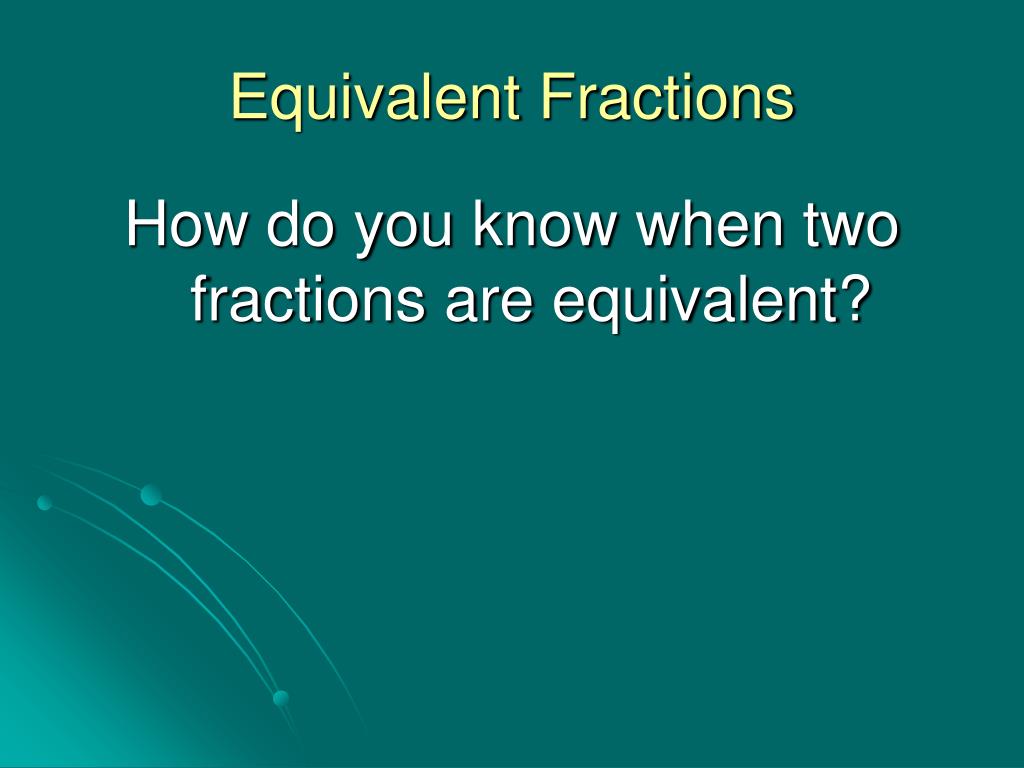 Equivalent Fractions

How do you know when two fractions are equivalent?